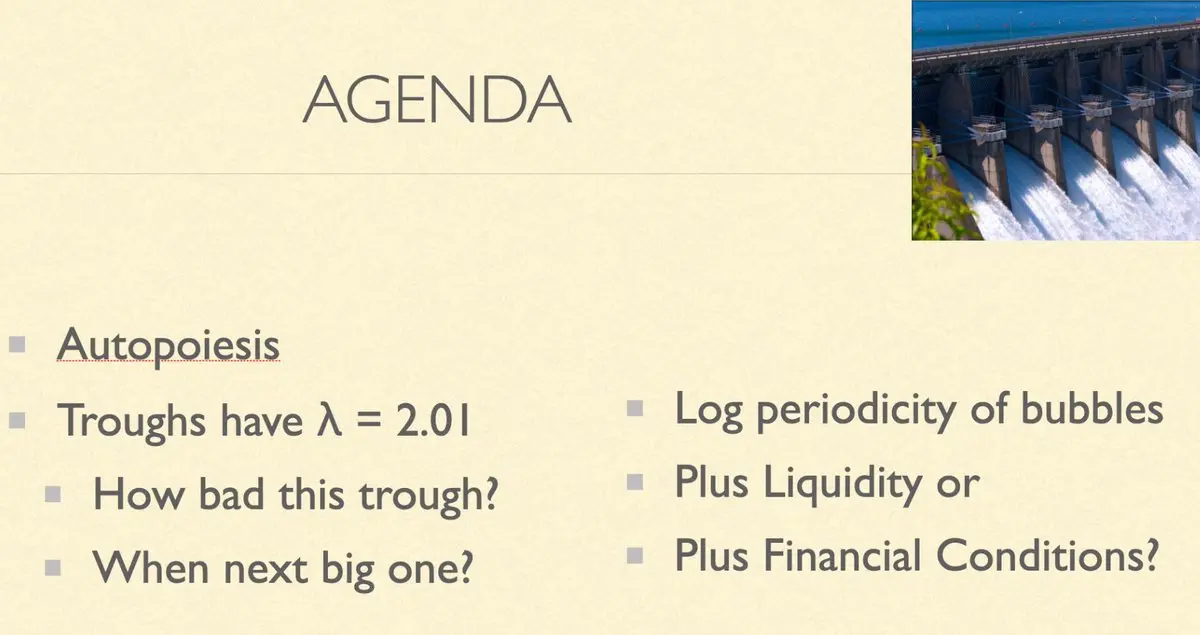 AGENDA

Autopoiesis

Troughs have $\lambda = 2.01$

How bad this trough?

When next big one?

Log periodicity of bubbles

Plus Liquidity or

Plus Financial Conditions?